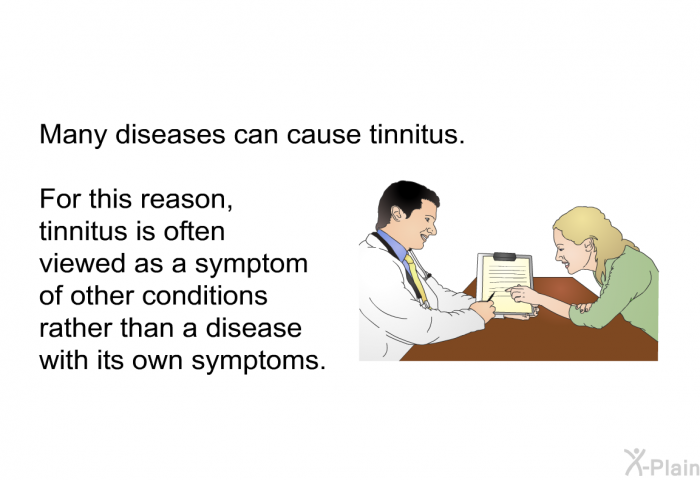 Many diseases can cause tinnitus.

For this reason, tinnitus is often viewed as a symptom of other conditions rather than a disease with its own symptoms.

X-Plain